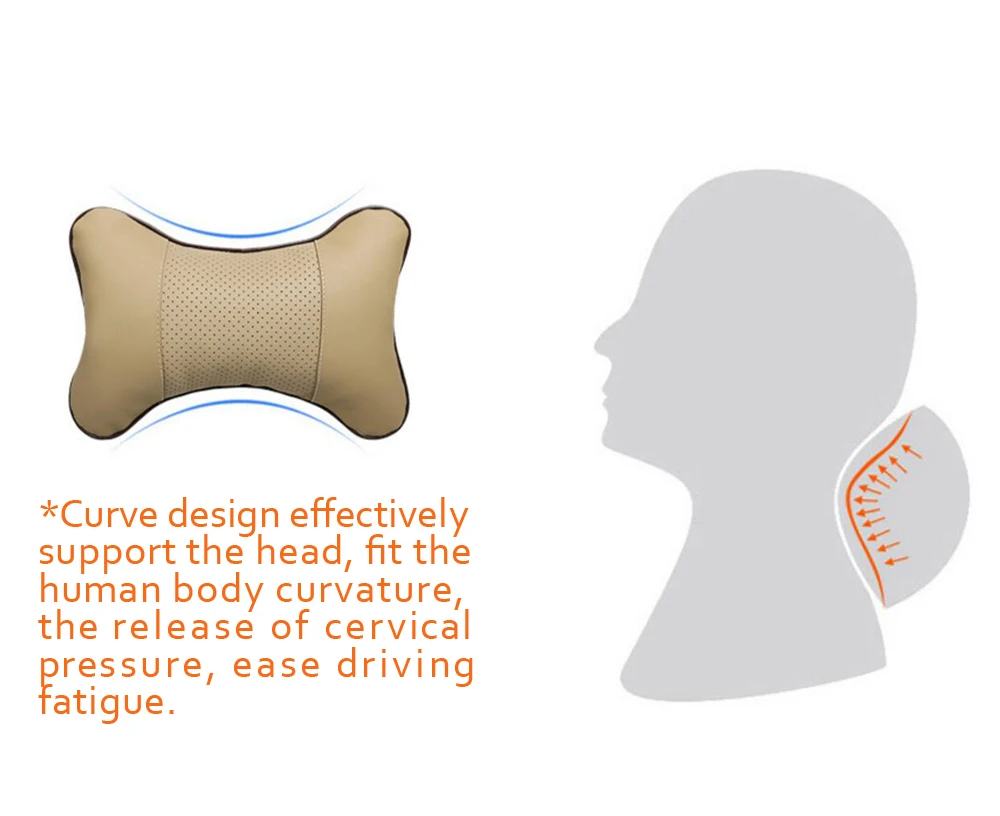 *Curve design effectively support the head, fit the human body curvature, the release of cervical pressure, ease driving fatigue.